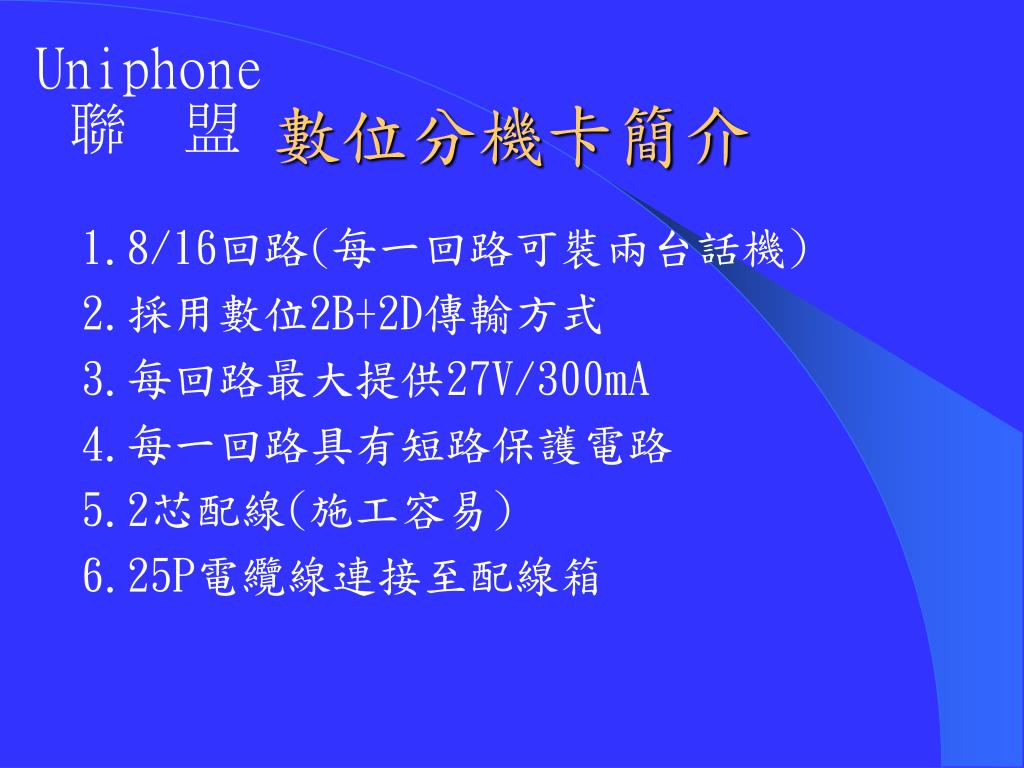 Uniphone
聯　盟 數位分機卡簡介

1.8/16回路(每一回路可裝兩台話機)
2.採用數位2B+2D傳輸方式
3.每回路最大提供27V/300mA
4.每一回路具有短路保護電路
5.2芯配線(施工容易)
6.25P電纜線連接至配線箱